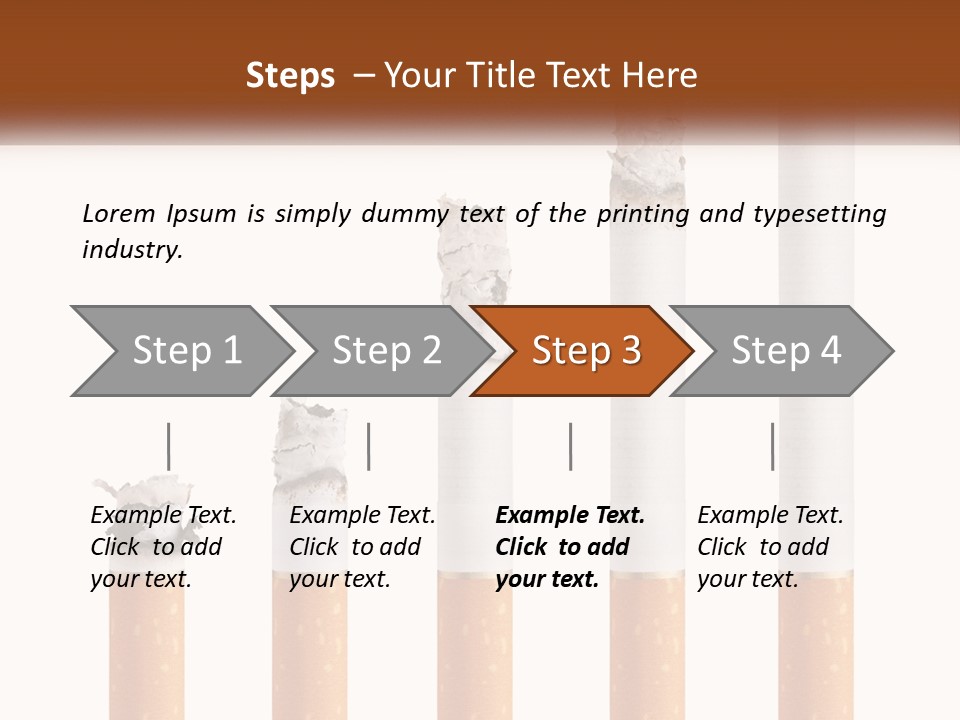 Steps – Your Title Text Here

Lorem Ipsum is simply dummy text of the printing and typesetting industry.

Step 1

Step 2

Step 3

Step 4

Example Text. Click to add your text.

Example Text. Click to add your text.

Example Text. Click to add your text.

Example Text. Click to add your text.